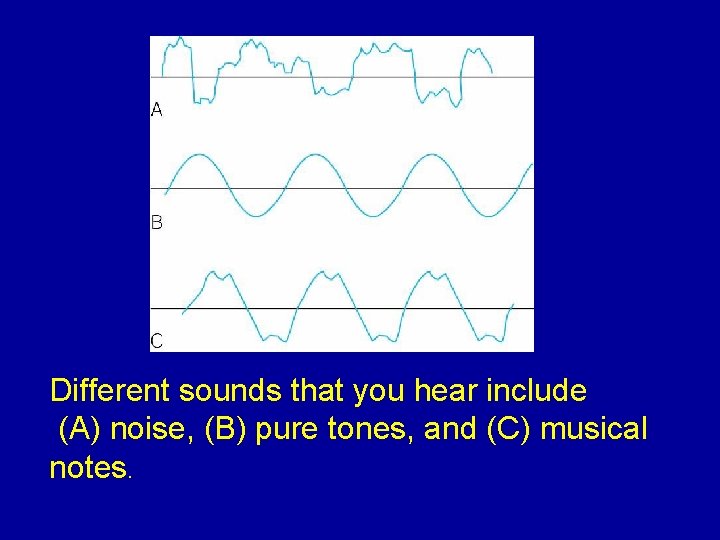 A

B

C

Different sounds that you hear include (A) noise, (B) pure tones, and (C) musical notes.